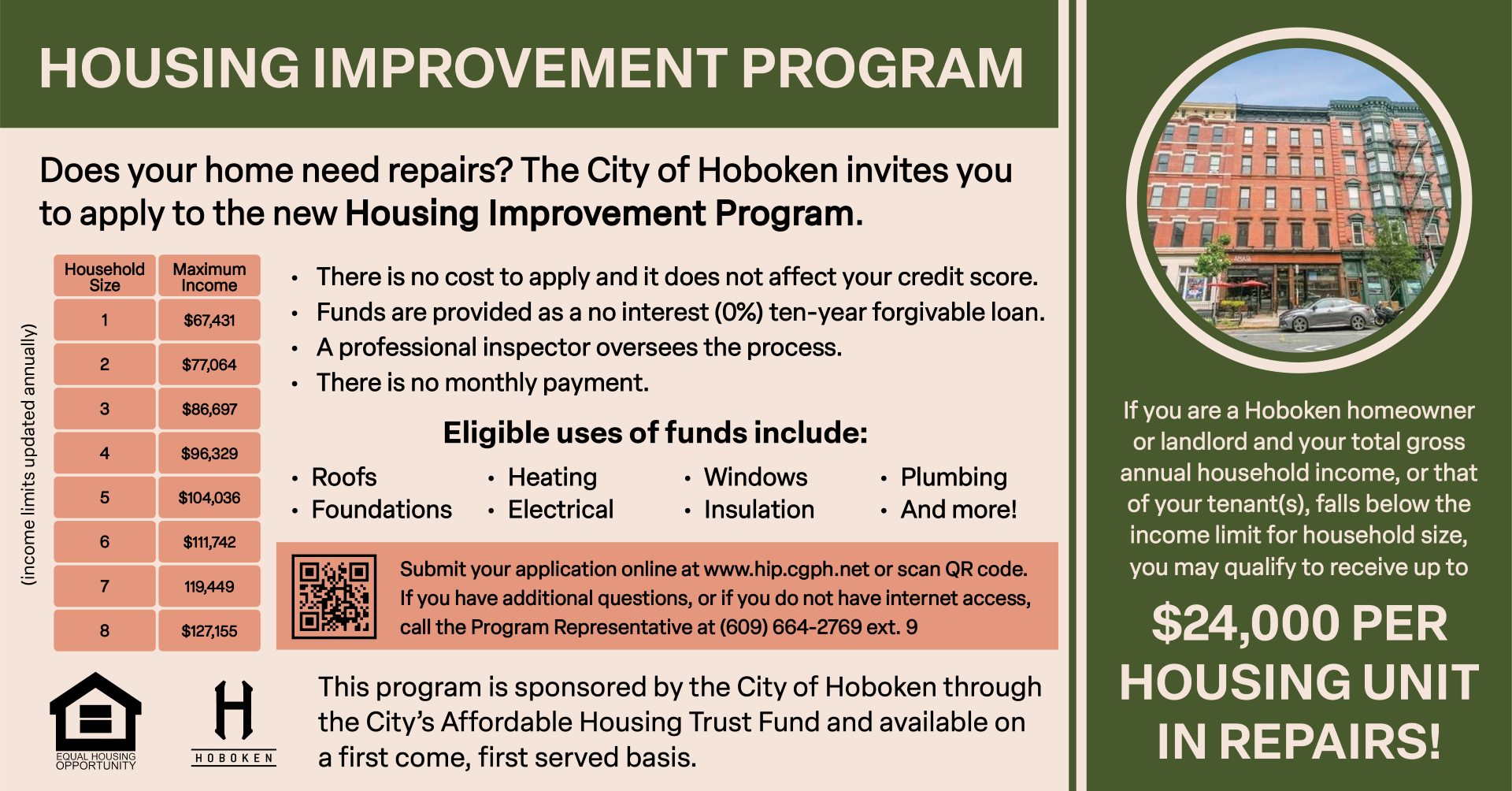 HOUSING IMPROVEMENT PROGRAM

Does your home need repairs? The City of Hoboken invites you to apply to the new Housing Improvement Program.

(income limits updated annually)

| Household Size | Maximum Income |
|---|---|
| 1 | $67,431 |
| 2 | $77,064 |
| 3 | $86,697 |
| 4 | $96,329 |
| 5 | $104,036 |
| 6 | $111,742 |
| 7 | 119,449 |
| 8 | $127,155 |

• There is no cost to apply and it does not affect your credit score.
• Funds are provided as a no interest (0%) ten-year forgivable loan.
• A professional inspector oversees the process.
• There is no monthly payment.

Eligible uses of funds include:

• Roofs
• Foundations
• Heating
• Electrical
• Windows
• Insulation
• Plumbing
• And more!

Submit your application online at www.hip.cgph.net or scan QR code. If you have additional questions, or if you do not have internet access, call the Program Representative at (609) 664-2769 ext. 9

EQUAL HOUSING OPPORTUNITY

HOBOKEN

This program is sponsored by the City of Hoboken through the City's Affordable Housing Trust Fund and available on a first come, first served basis.

If you are a Hoboken homeowner or landlord and your total gross annual household income, or that of your tenant(s), falls below the income limit for household size, you may qualify to receive up to

$24,000 PER HOUSING UNIT IN REPAIRS!